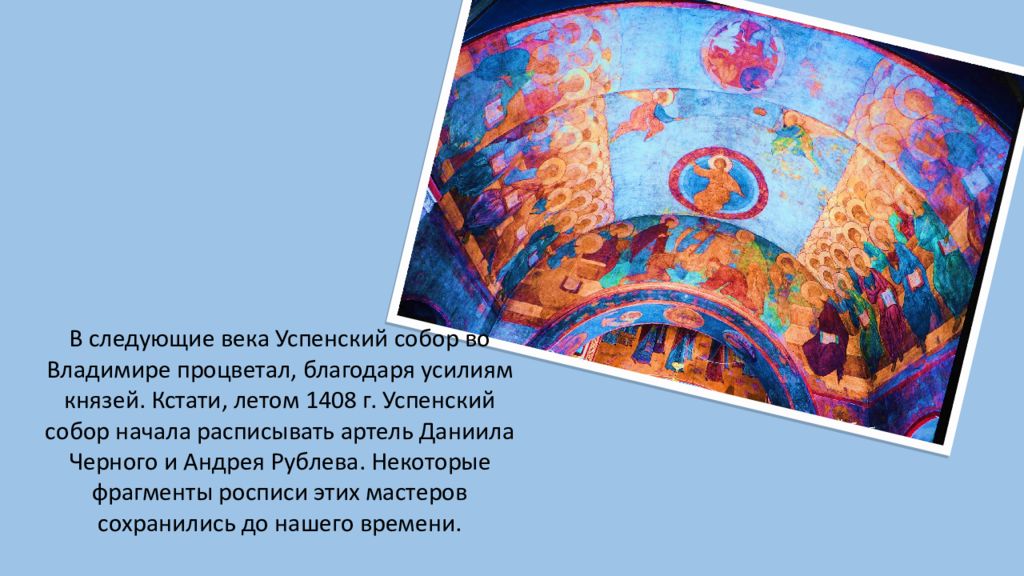 В следующие века Успенский собор во Владимире процветал, благодаря усилиям князей. Кстати, летом 1408 г. Успенский собор начала расписывать артель Даниила Черного и Андрея Рублева. Некоторые фрагменты росписи этих мастеров сохранились до нашего времени.